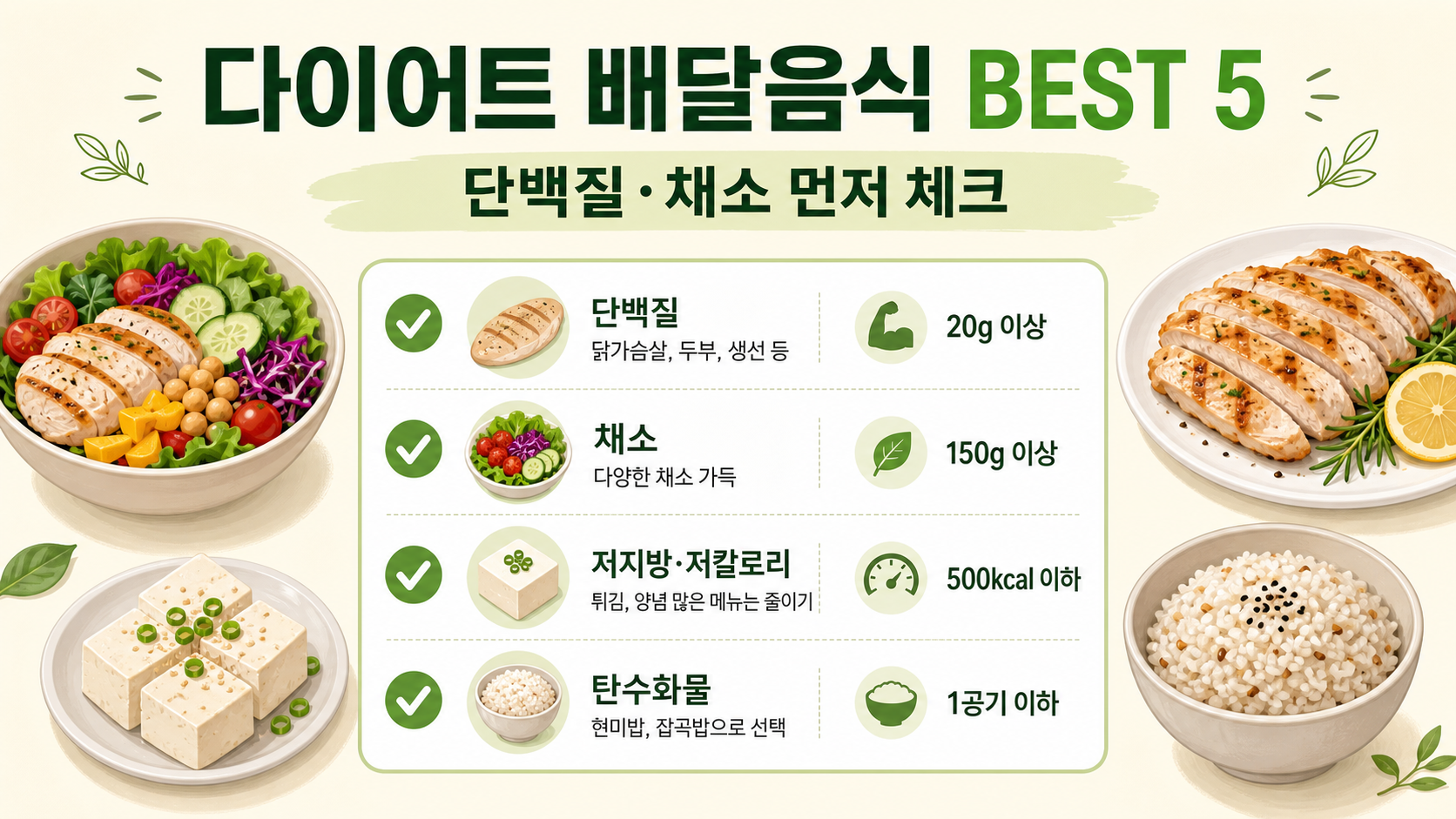 다이어트 배달음식 BEST 5

단백질 · 채소 먼저 체크

단백질
닭가슴살, 두부, 생선 등

20g 이상

채소
다양한 채소 가득

150g 이상

저지방·저칼로리
튀김, 양념 많은 메뉴는 줄이기

500kcal 이하

탄수화물
현미밥, 잡곡밥으로 선택

1공기 이하